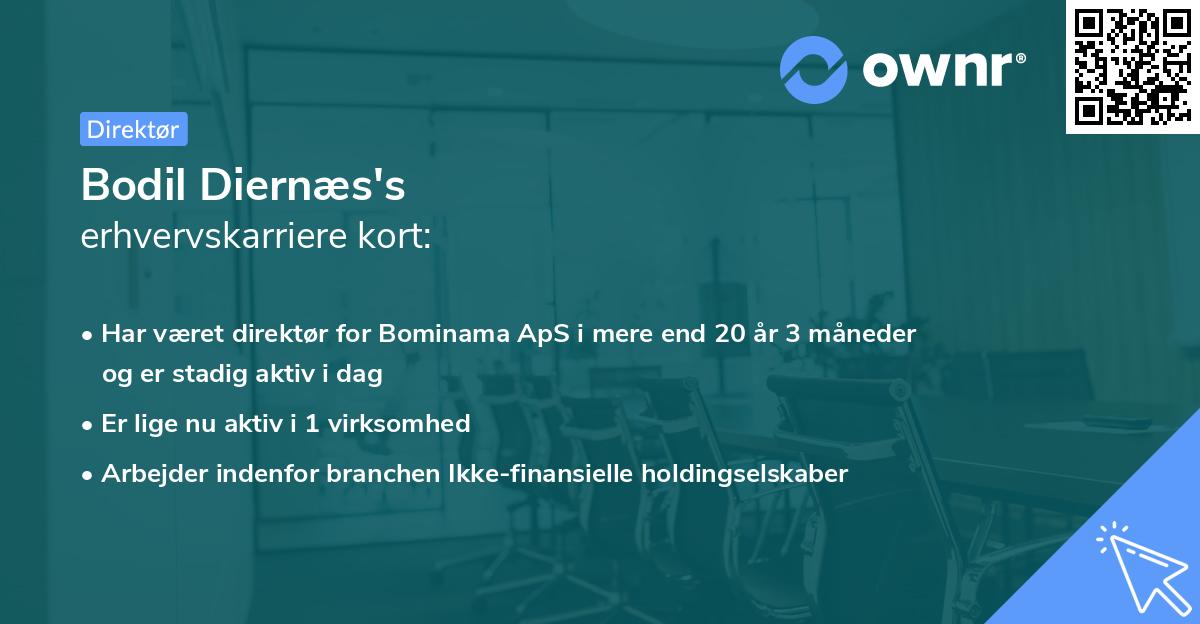 ownr®

Direktør

Bodil Diernæs's
erhvervskarriere kort:

• Har været direktør for Bominama ApS i mere end 20 år 3 måneder og er stadig aktiv i dag

• Er lige nu aktiv i 1 virksomhed

• Arbejder indenfor branchen Ikke-finansielle holdingselskaber